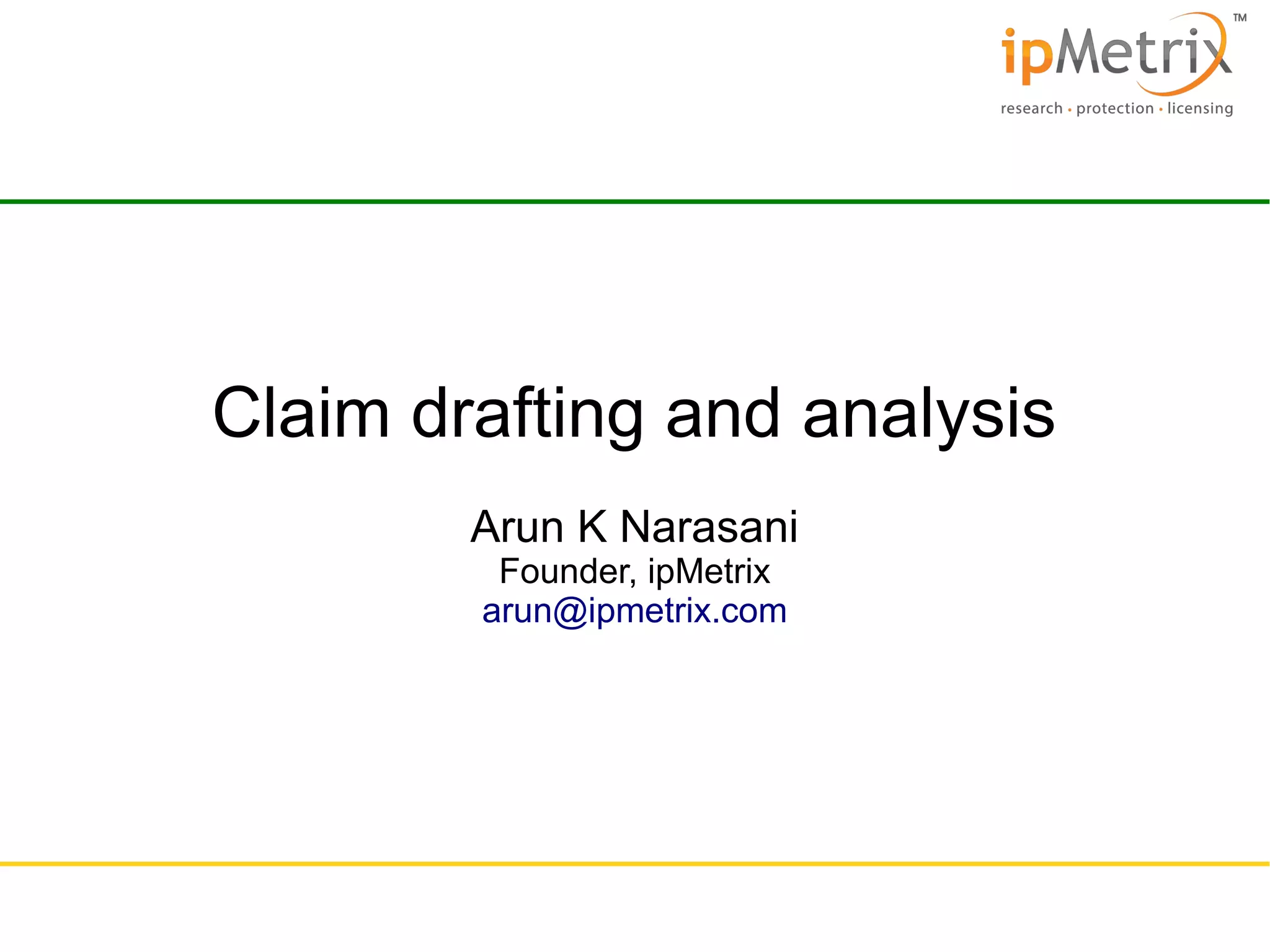 ipMetrix™
research • protection • licensing

Claim drafting and analysis

Arun K Narasani
Founder, ipMetrix
arun@ipmetrix.com